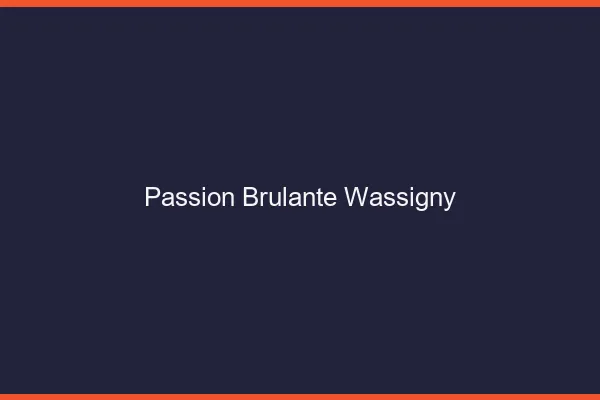 Passion Brulante Wassigny